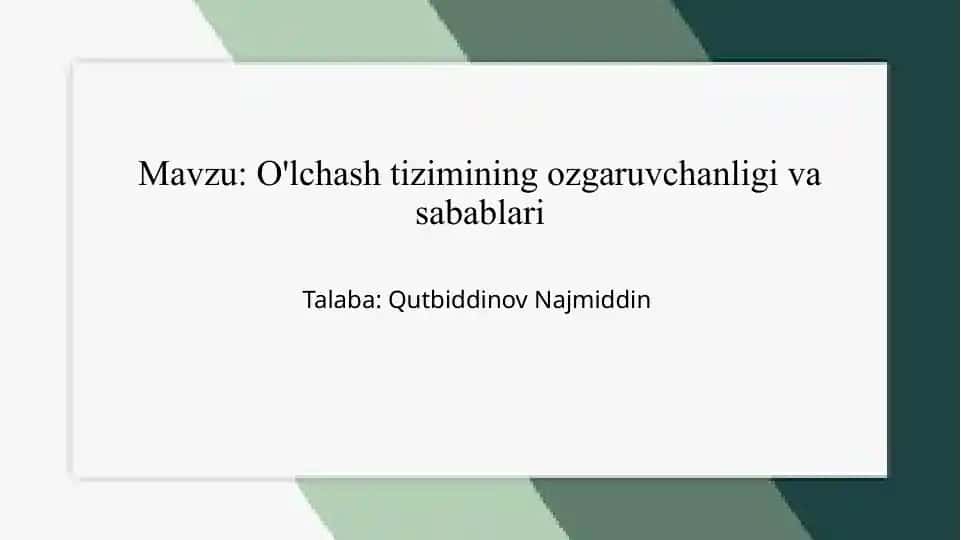 Mavzu: O'lchash tizimining ozgaruvchanligi va sabablari

Talaba: Qutbiddinov Najmiddin